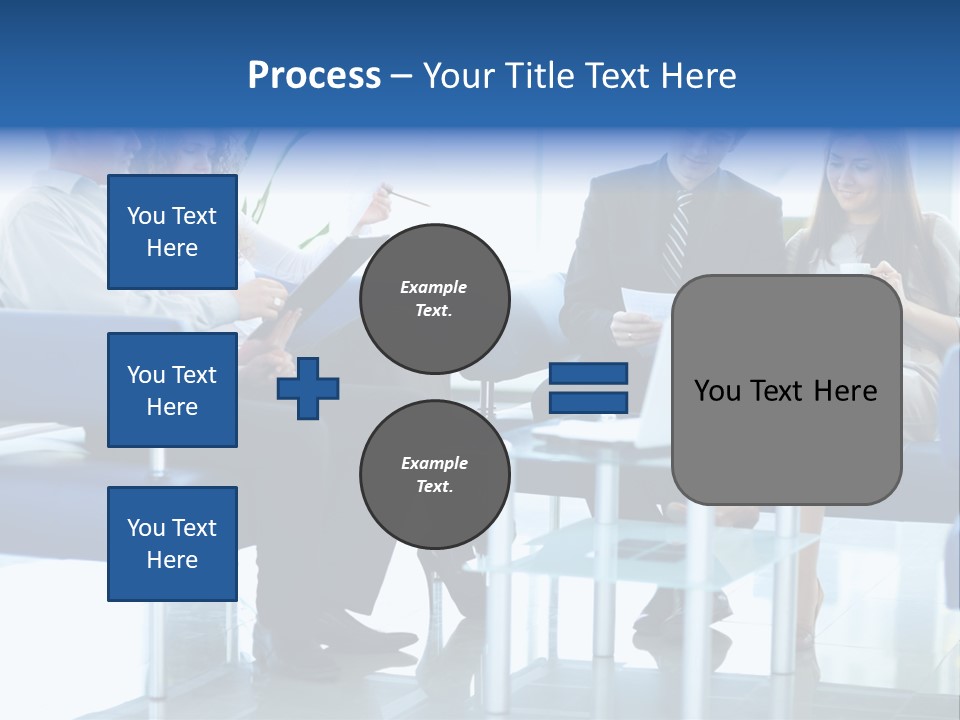 Process – Your Title Text Here

You Text Here

You Text Here

You Text Here

Example Text.

Example Text.

You Text Here